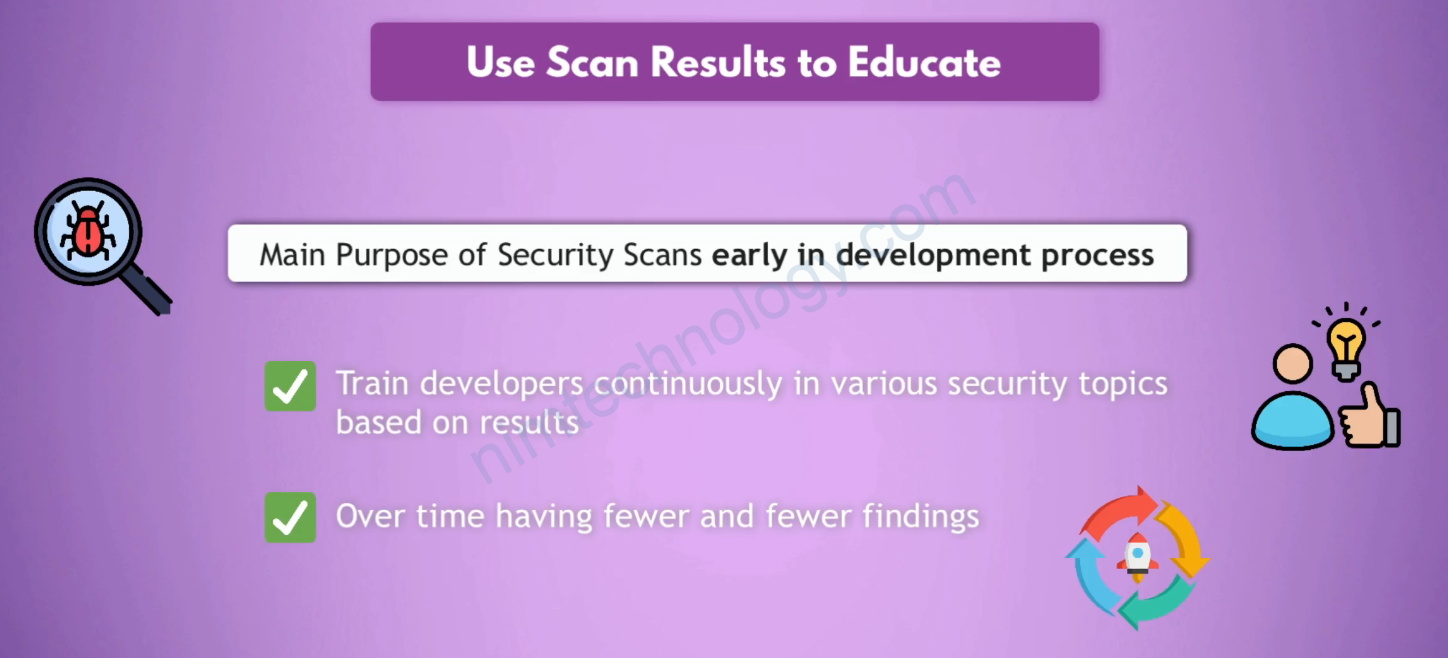 Use Scan Results to Educate

Main Purpose of Security Scans early in development process

Train developers continuously in various security topics based on results

Over time having fewer and fewer findings

nimtechnology.com